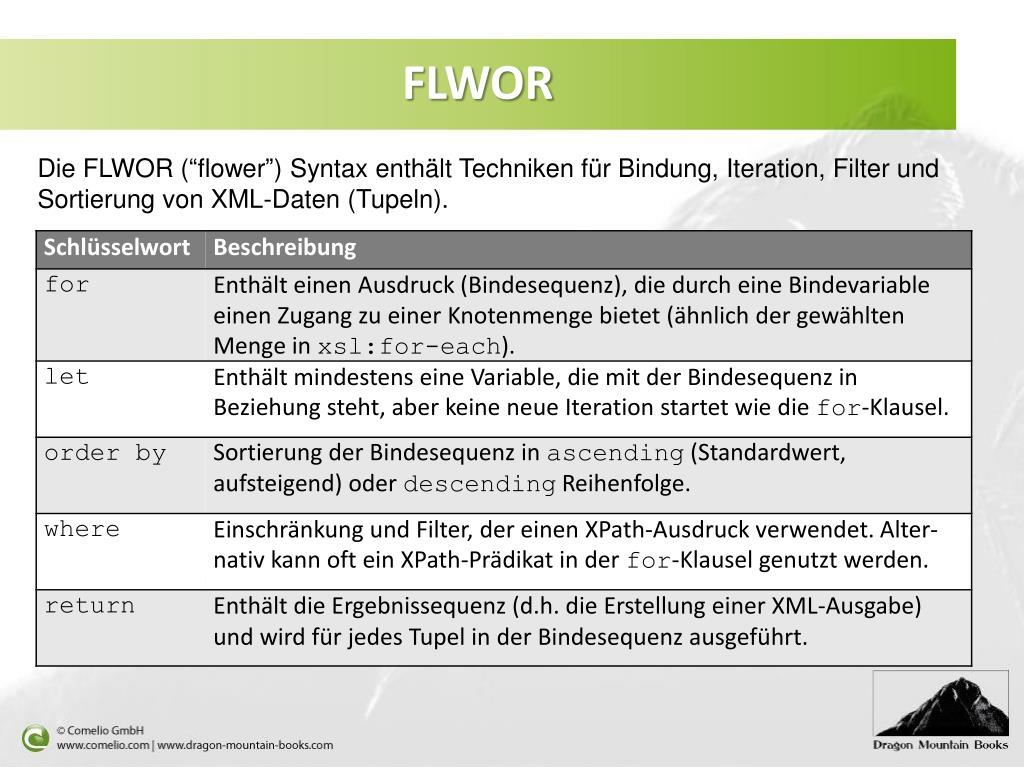 FLWOR

Die FLWOR (“flower”) Syntax enthält Techniken für Bindung, Iteration, Filter und Sortierung von XML-Daten (Tupeln).

| Schlüsselwort | Beschreibung |
|---|---|
| for | Enthält einen Ausdruck (Bindesequenz), die durch eine Bindevariable einen Zugang zu einer Knotenmenge bietet (ähnlich der gewählten Menge in xsl:for-each). |
| let | Enthält mindestens eine Variable, die mit der Bindesequenz in Beziehung steht, aber keine neue Iteration startet wie die for-Klausel. |
| order by | Sortierung der Bindesequenz in ascending (Standardwert, aufsteigend) oder descending Reihenfolge. |
| where | Einschränkung und Filter, der einen XPath-Ausdruck verwendet. Alternativ kann oft ein XPath-Prädikat in der for-Klausel genutzt werden. |
| return | Enthält die Ergebnissequenz (d.h. die Erstellung einer XML-Ausgabe) und wird für jedes Tupel in der Bindesequenz ausgeführt. |

© Comelio GmbH
www.comelio.com | www.dragon-mountain-books.com

Dragon Mountain Books